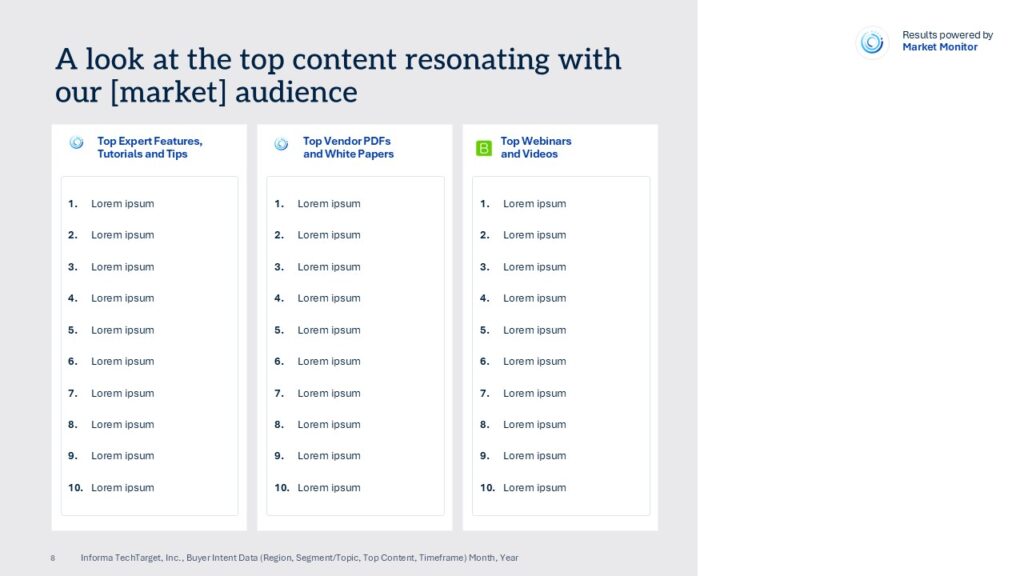 A look at the top content resonating with our [market] audience

Results powered by
Market Monitor

Top Expert Features, Tutorials and Tips

1. Lorem ipsum
2. Lorem ipsum
3. Lorem ipsum
4. Lorem ipsum
5. Lorem ipsum
6. Lorem ipsum
7. Lorem ipsum
8. Lorem ipsum
9. Lorem ipsum
10. Lorem ipsum

Top Vendor PDFs and White Papers

1. Lorem ipsum
2. Lorem ipsum
3. Lorem ipsum
4. Lorem ipsum
5. Lorem ipsum
6. Lorem ipsum
7. Lorem ipsum
8. Lorem ipsum
9. Lorem ipsum
10. Lorem ipsum

B Top Webinars and Videos

1. Lorem ipsum
2. Lorem ipsum
3. Lorem ipsum
4. Lorem ipsum
5. Lorem ipsum
6. Lorem ipsum
7. Lorem ipsum
8. Lorem ipsum
9. Lorem ipsum
10. Lorem ipsum

8 Informa TechTarget, Inc., Buyer Intent Data (Region, Segment/Topic, Top Content, Timeframe) Month, Year